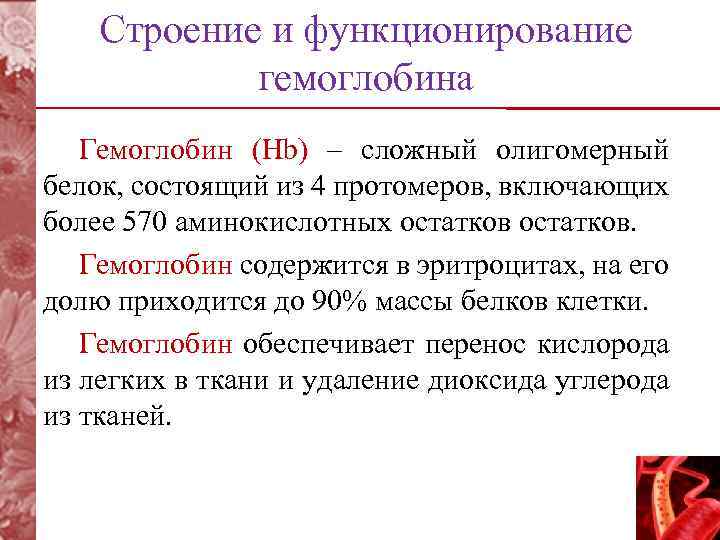 Строение и функционирование гемоглобина

Гемоглобин (Hb) – сложный олигомерный белок, состоящий из 4 протомеров, включающих более 570 аминокислотных остатков остатков.

Гемоглобин содержится в эритроцитах, на его долю приходится до 90% массы белков клетки.

Гемоглобин обеспечивает перенос кислорода из легких в ткани и удаление диоксида углерода из тканей.